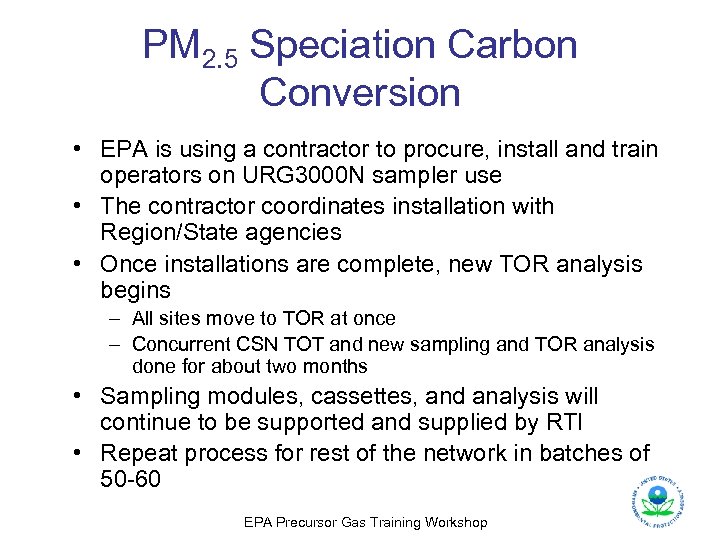 $PM_{2.5}$ Speciation Carbon Conversion

• EPA is using a contractor to procure, install and train operators on URG3000N sampler use
• The contractor coordinates installation with Region/State agencies
• Once installations are complete, new TOR analysis begins
– All sites move to TOR at once
– Concurrent CSN TOT and new sampling and TOR analysis done for about two months
• Sampling modules, cassettes, and analysis will continue to be supported and supplied by RTI
• Repeat process for rest of the network in batches of 50-60

EPA Precursor Gas Training Workshop

UNITED STATES ENVIRONMENTAL PROTECTION AGENCY